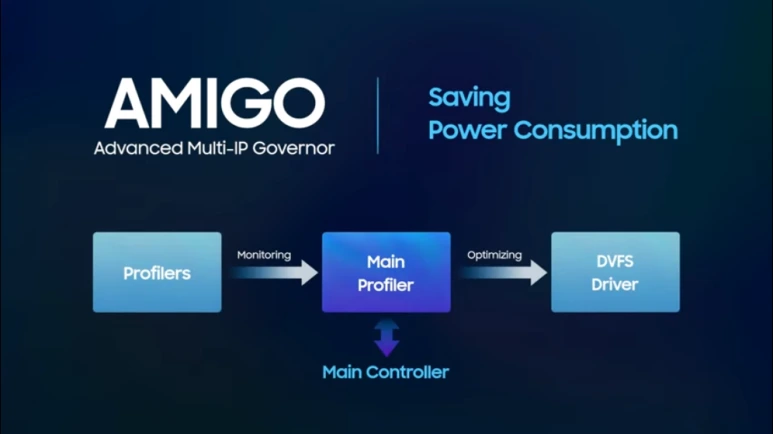 AMIGO
Advanced Multi-IP Governor

Saving
Power Consumption

Profilers

Monitoring

Main
Profiler

Optimizing

DVFS
Driver

Main Controller